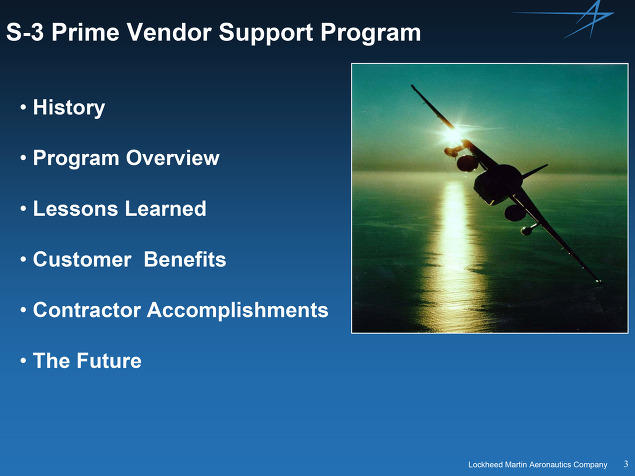 S-3 Prime Vendor Support Program

• History

• Program Overview

• Lessons Learned

• Customer  Benefits

• Contractor Accomplishments

• The Future

Lockheed Martin Aeronautics Company 3